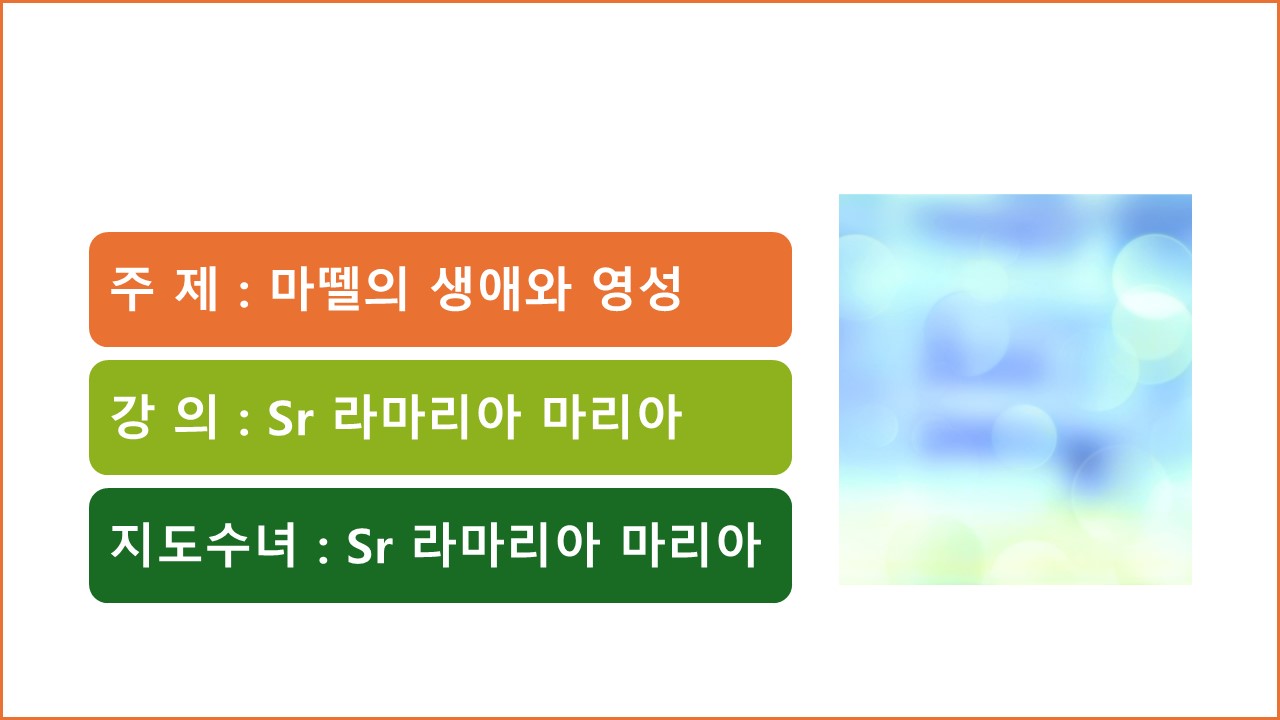 주 제 : 마뗄의 생애와 영성

강 의 : Sr 라마리아 마리아

지도수녀 : Sr 라마리아 마리아